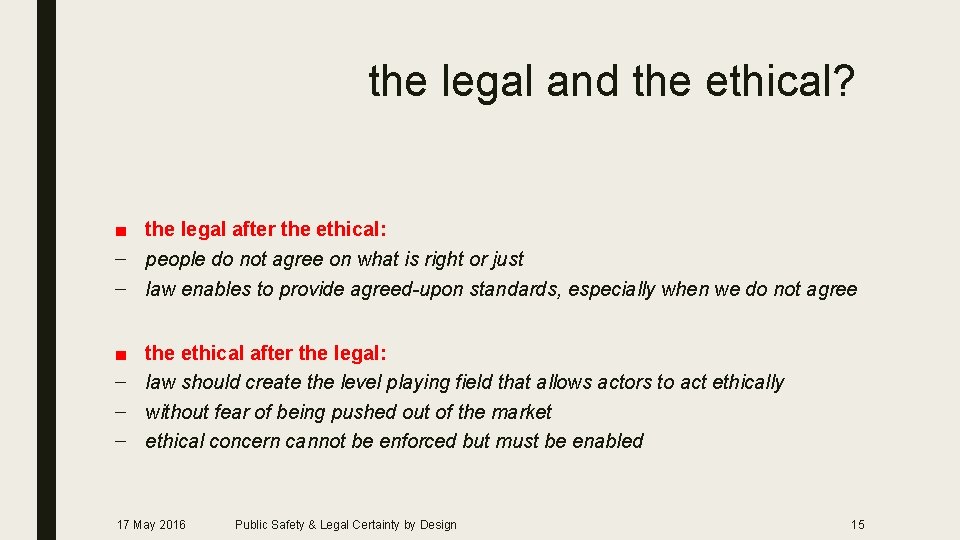 the legal and the ethical?

■ the legal after the ethical:
– people do not agree on what is right or just
– law enables to provide agreed-upon standards, especially when we do not agree

■ the ethical after the legal:
– law should create the level playing field that allows actors to act ethically
– without fear of being pushed out of the market
– ethical concern cannot be enforced but must be enabled

17 May 2016 Public Safety & Legal Certainty by Design 15